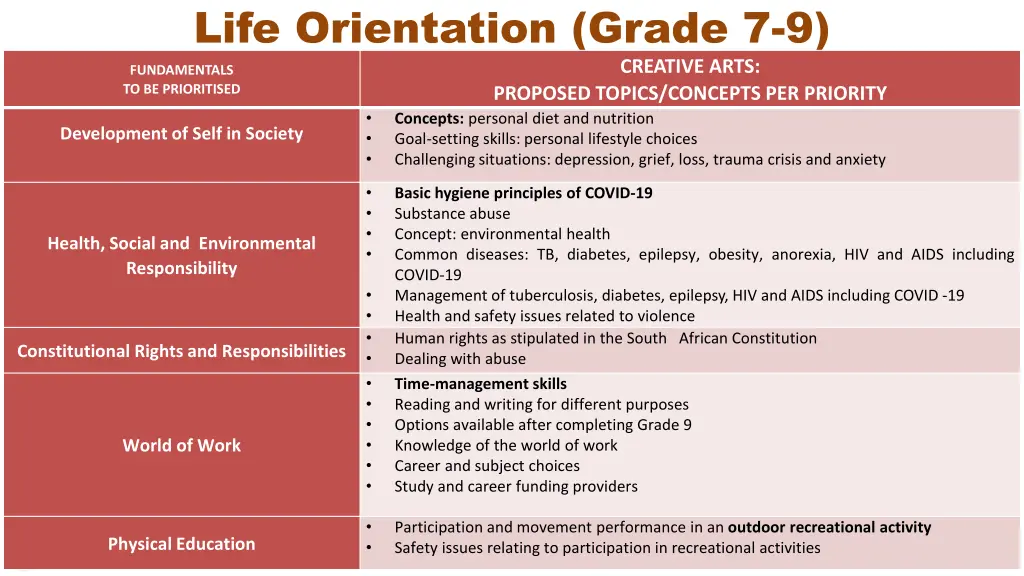 Life Orientation (Grade 7-9)

| FUNDAMENTALS TO BE PRIORITISED | CREATIVE ARTS: PROPOSED TOPICS/CONCEPTS PER PRIORITY |
|---|---|
| Development of Self in Society | • Concepts: personal diet and nutrition • Goal-setting skills: personal lifestyle choices • Challenging situations: depression, grief, loss, trauma crisis and anxiety |
| Health, Social and Environmental Responsibility | • Basic hygiene principles of COVID-19 • Substance abuse • Concept: environmental health • Common diseases: TB, diabetes, epilepsy, obesity, anorexia, HIV and AIDS including COVID-19 • Management of tuberculosis, diabetes, epilepsy, HIV and AIDS including COVID -19 • Health and safety issues related to violence |
| Constitutional Rights and Responsibilities | • Human rights as stipulated in the South African Constitution • Dealing with abuse |
| World of Work | • Time-management skills • Reading and writing for different purposes • Options available after completing Grade 9 • Knowledge of the world of work • Career and subject choices • Study and career funding providers |
| Physical Education | • Participation and movement performance in an outdoor recreational activity • Safety issues relating to participation in recreational activities |